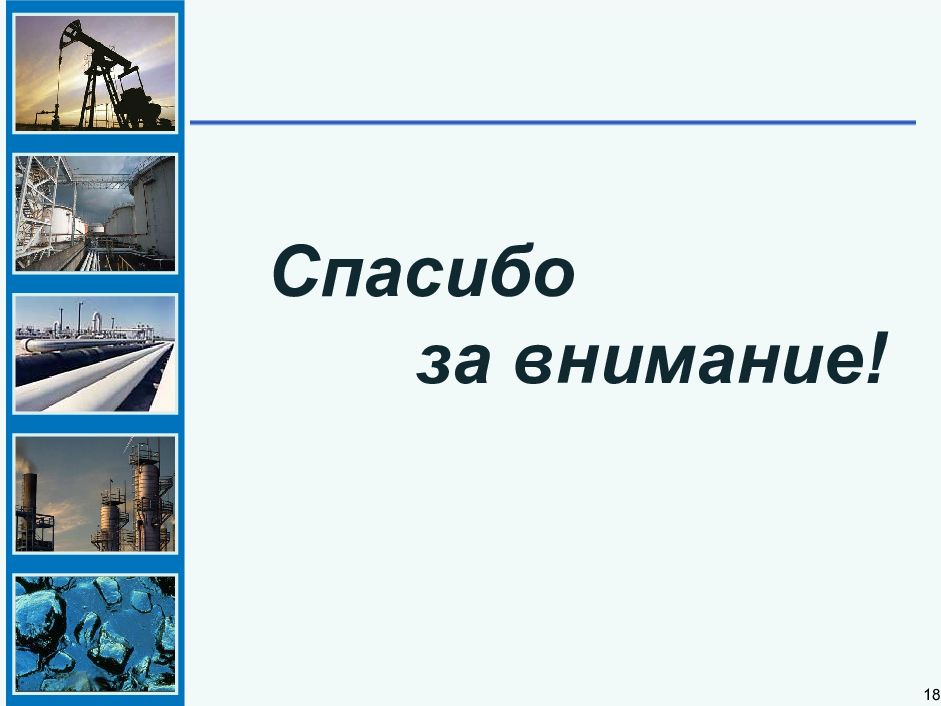 Спасибо
за внимание!

18